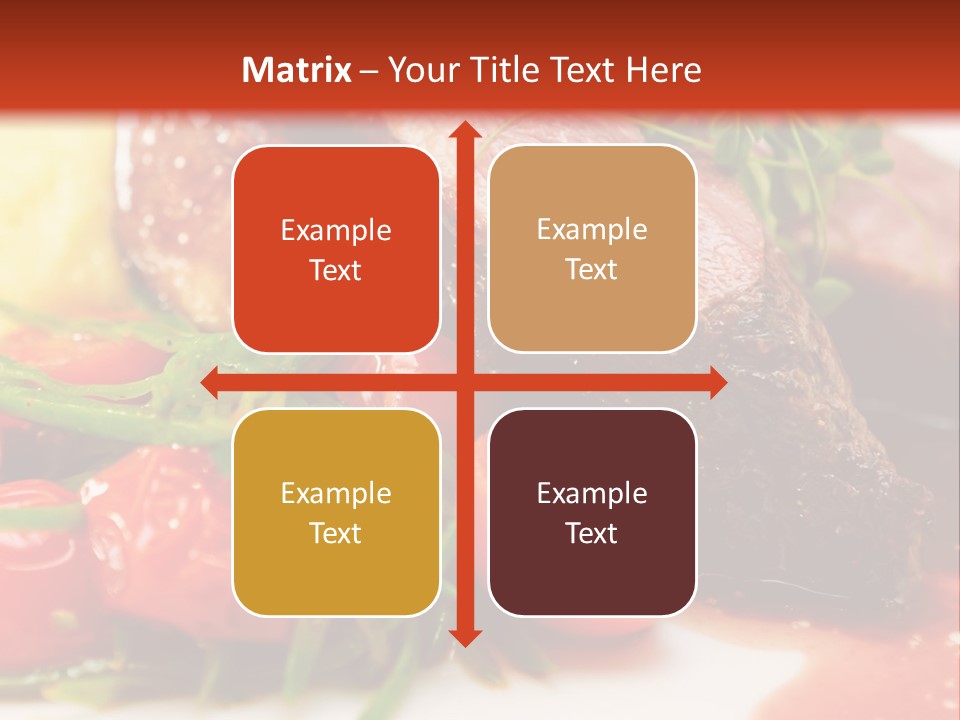 Matrix – Your Title Text Here

Example Text

Example Text

Example Text

Example Text